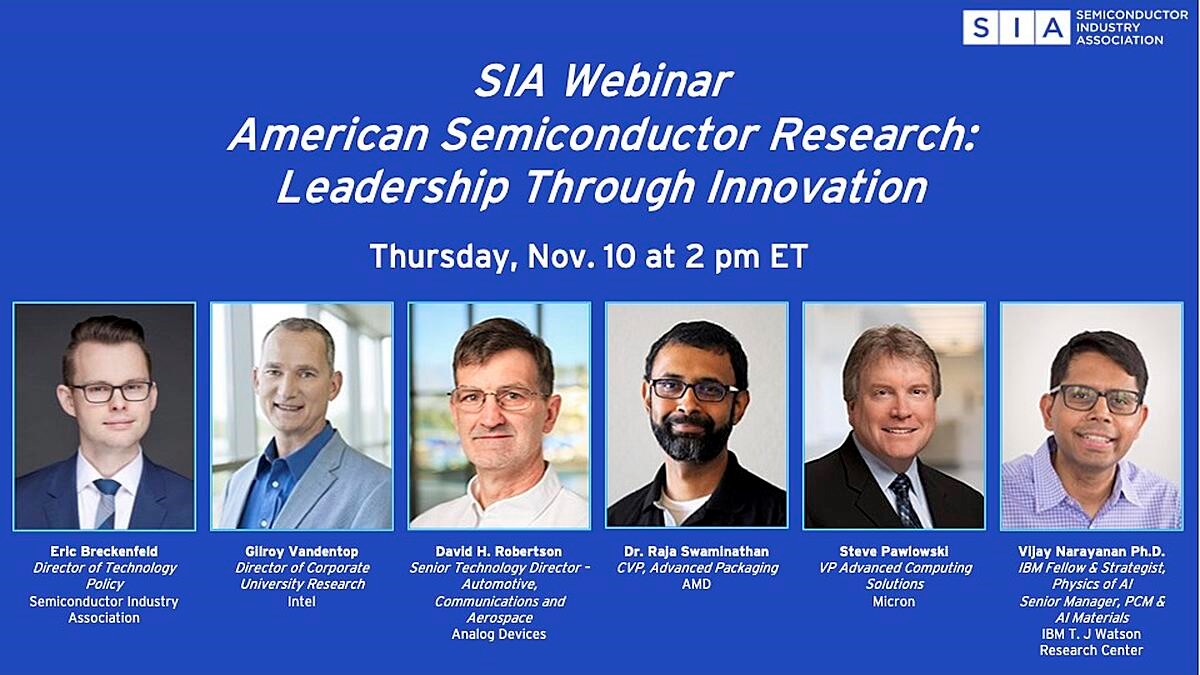 SIA SEMICONDUCTOR INDUSTRY ASSOCIATION

SIA Webinar
American Semiconductor Research:
Leadership Through Innovation

Thursday, Nov. 10 at 2 pm ET

Eric Breckenfeld
Director of Technology Policy
Semiconductor Industry Association

Gilroy Vandentop
Director of Corporate University Research
Intel

David H. Robertson
Senior Technology Director – Automotive, Communications and Aerospace
Analog Devices

Dr. Raja Swaminathan
CVP, Advanced Packaging
AMD

Steve Pawlowski
VP Advanced Computing Solutions
Micron

Vijay Narayanan Ph.D.
IBM Fellow & Strategist, Physics of AI
Senior Manager, PCM & AI Materials
IBM T. J Watson Research Center